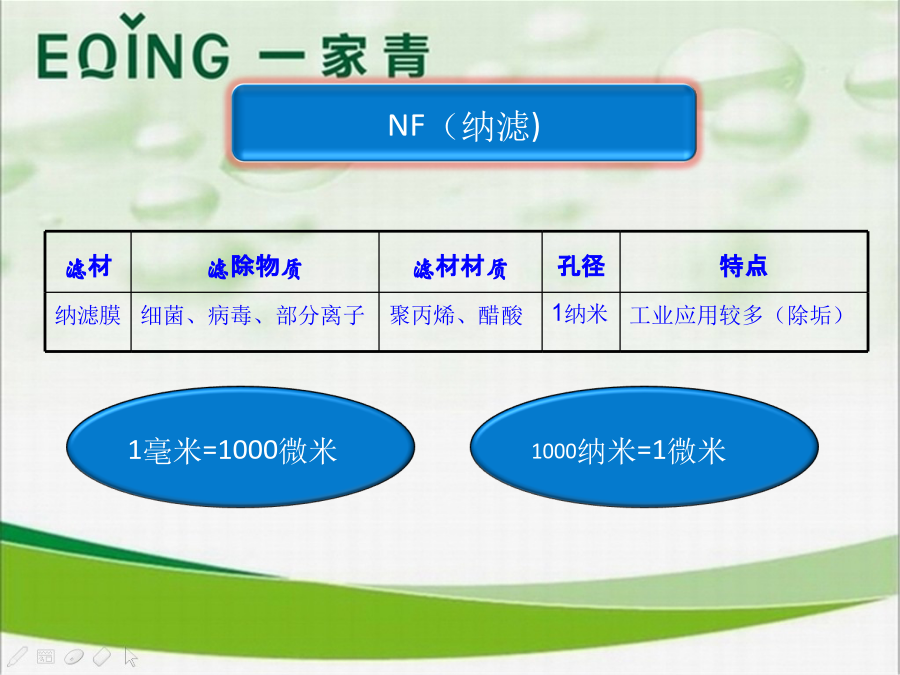 EQING 一家青

NF（纳滤)

| 滤材 | 滤除物质 | 滤材材质 | 孔径 | 特点 |
|---|---|---|---|---|
| 纳滤膜 | 细菌、病毒、部分离子 | 聚丙烯、醋酸 | 1纳米 | 工业应用较多（除垢） |

1毫米=1000微米

1000纳米=1微米